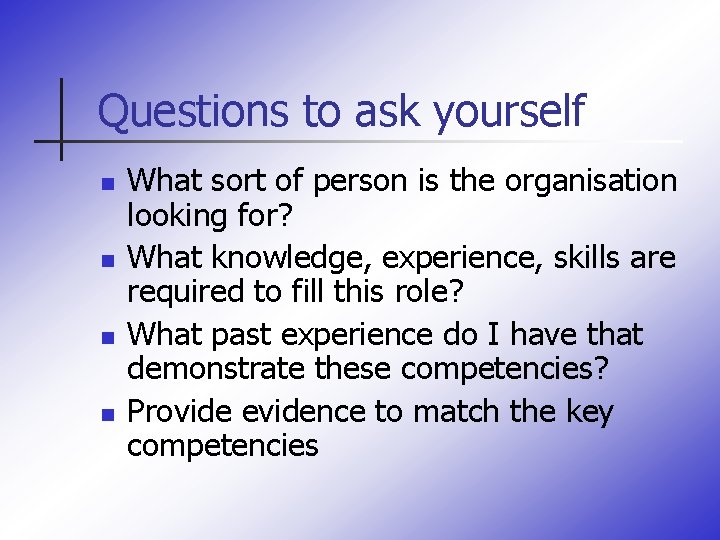 Questions to ask yourself

- What sort of person is the organisation looking for?
- What knowledge, experience, skills are required to fill this role?
- What past experience do I have that demonstrate these competencies?
- Provide evidence to match the key competencies